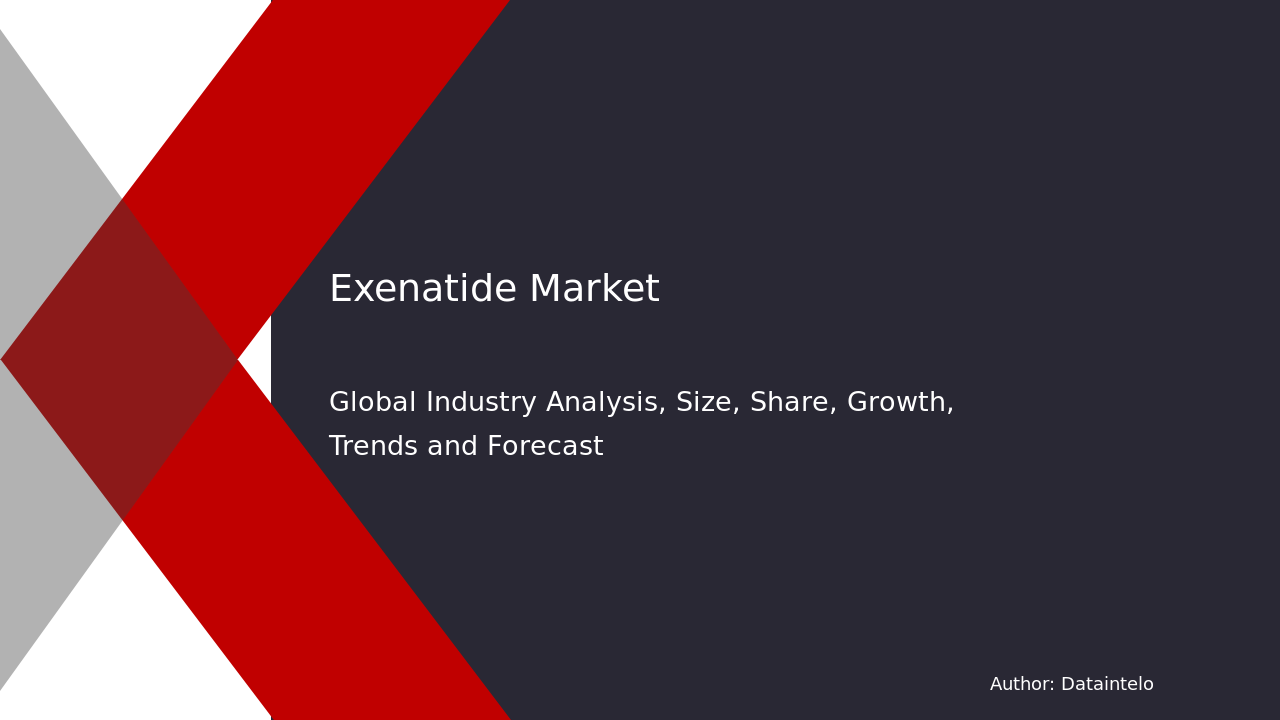 Exenatide Market

Global Industry Analysis, Size, Share, Growth, Trends and Forecast

Author: Dataintelo